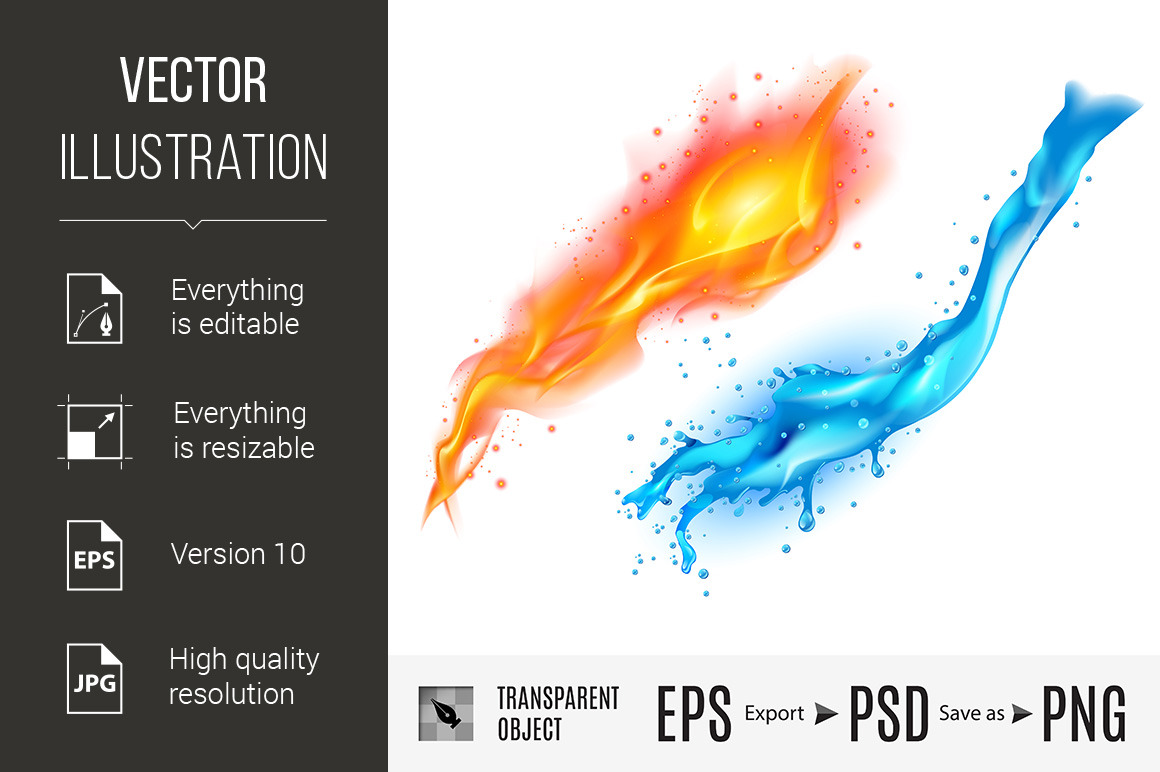 VECTOR
ILLUSTRATION

Everything is editable

Everything is resizable

EPS
Version 10

JPG
High quality resolution

TRANSPARENT OBJECT

EPS Export PSD Save as PNG